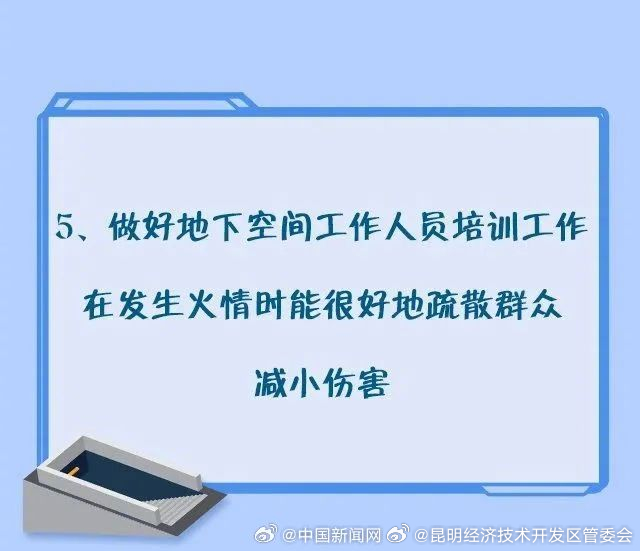 5、做好地下空间工作人员培训工作

在发生火情时能很好地疏散群众

减小伤害

@中国新闻网 @昆明经济技术开发区管委会